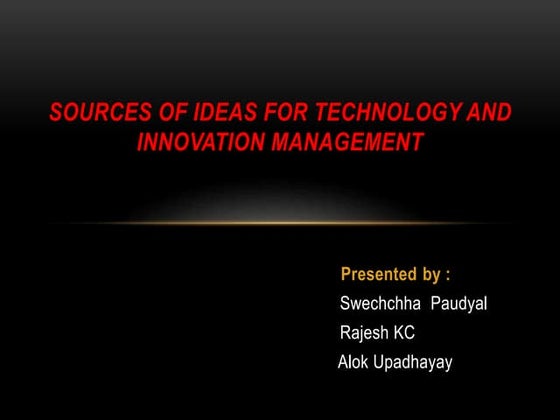 SOURCES OF IDEAS FOR TECHNOLOGY AND INNOVATION MANAGEMENT

Presented by :
Swechchha Paudyal
Rajesh KC
Alok Upadhayay